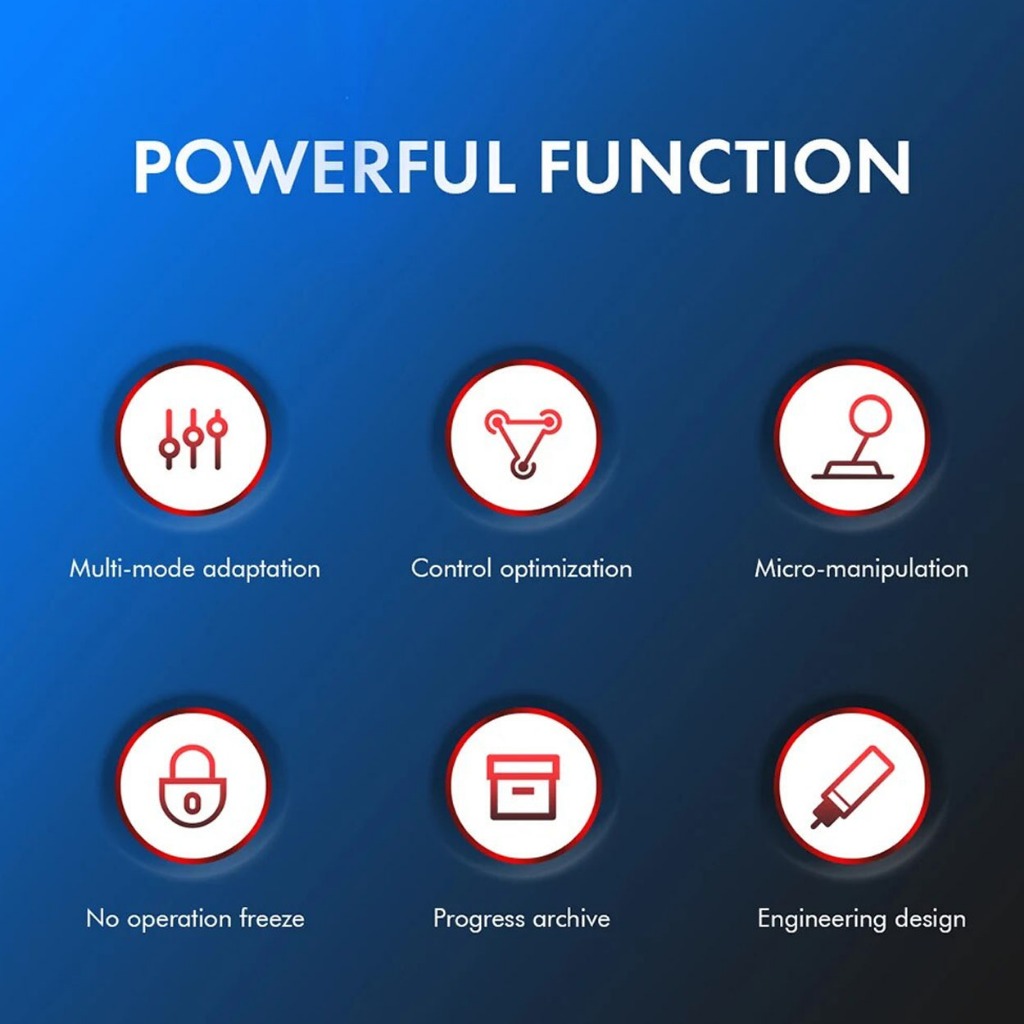 POWERFUL FUNCTION

Multi-mode adaptation

Control optimization

Micro-manipulation

No operation freeze

Progress archive

Engineering design